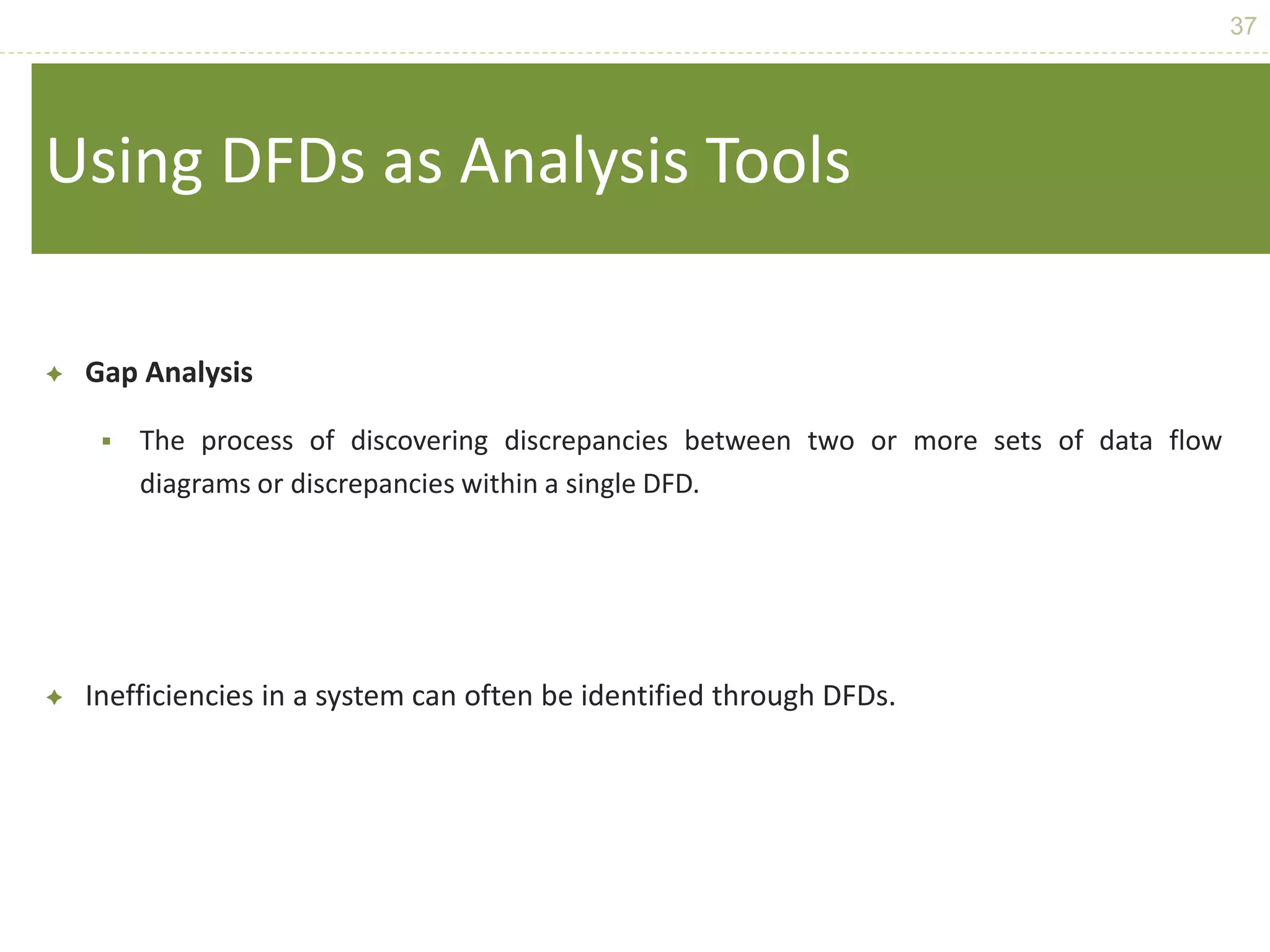 37

Using DFDs as Analysis Tools

Gap Analysis

The process of discovering discrepancies between two or more sets of data flow diagrams or discrepancies within a single DFD.

Inefficiencies in a system can often be identified through DFDs.